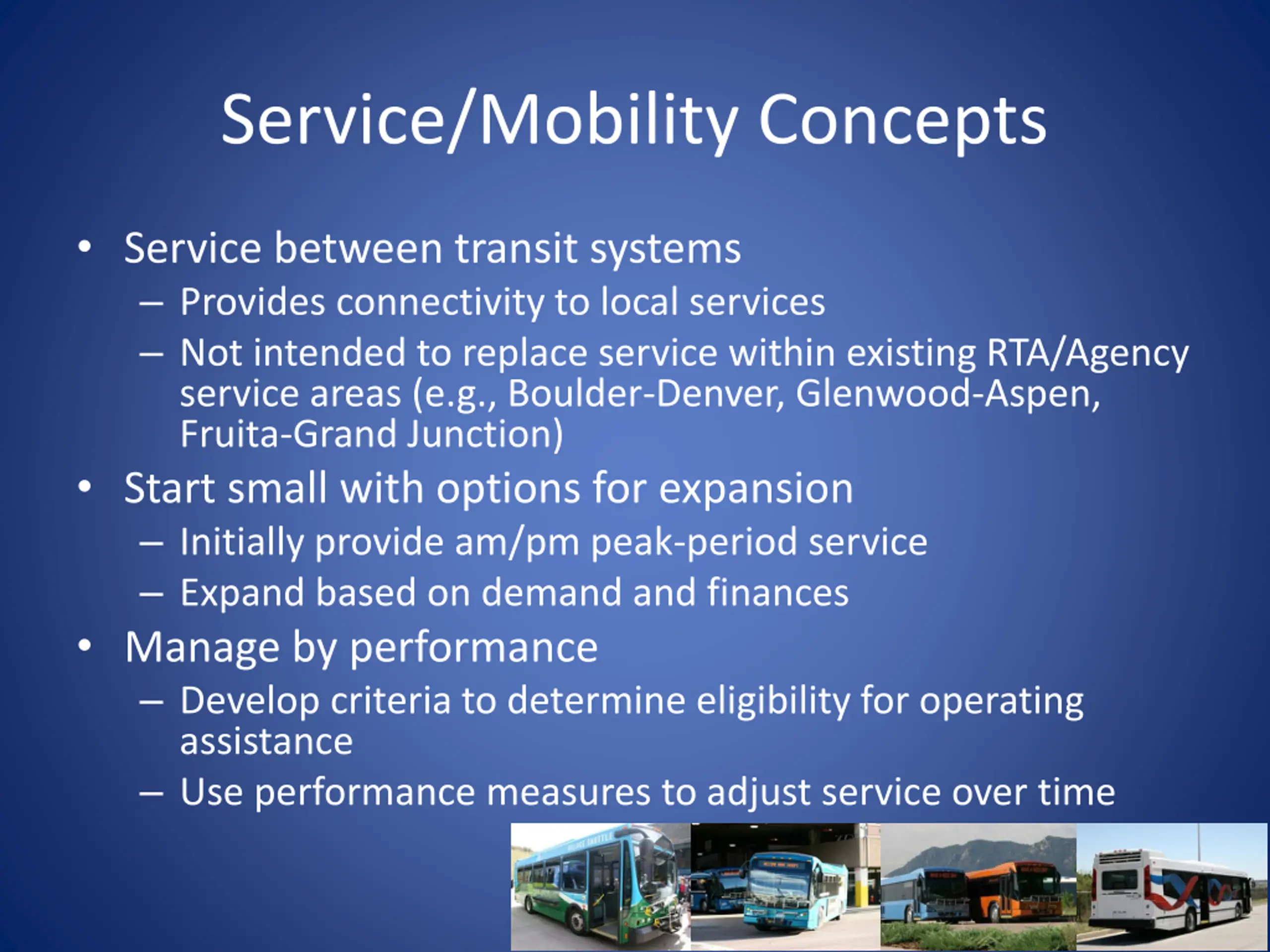 Service/Mobility Concepts

• Service between transit systems
– Provides connectivity to local services
– Not intended to replace service within existing RTA/Agency service areas (e.g., Boulder-Denver, Glenwood-Aspen, Fruita-Grand Junction)

• Start small with options for expansion
– Initially provide am/pm peak-period service
– Expand based on demand and finances

• Manage by performance
– Develop criteria to determine eligibility for operating assistance
– Use performance measures to adjust service over time